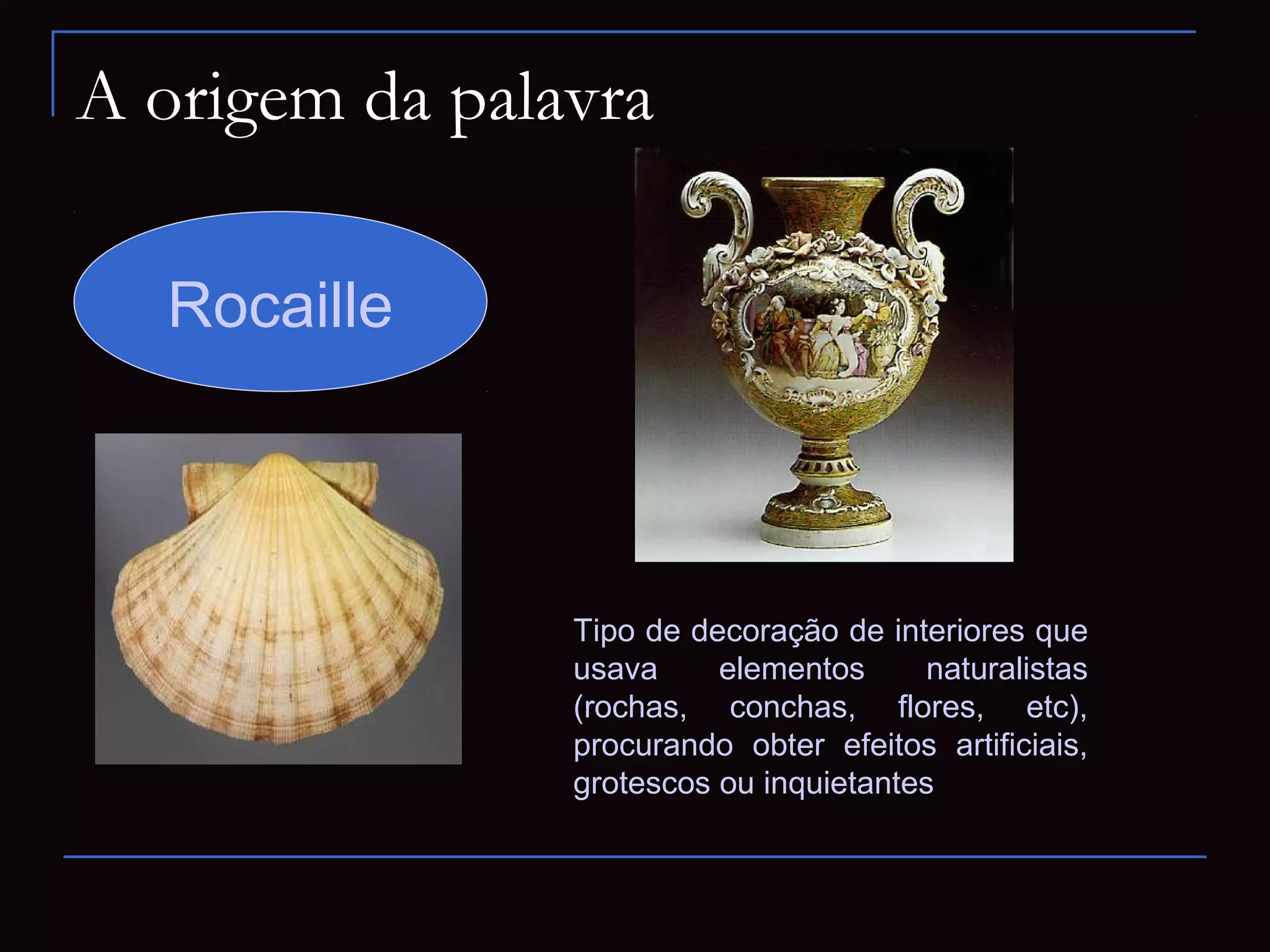 A origem da palavra

Rocaille

Tipo de decoração de interiores que usava elementos naturalistas (rochas, conchas, flores, etc), procurando obter efeitos artificiais, grotescos ou inquietantes